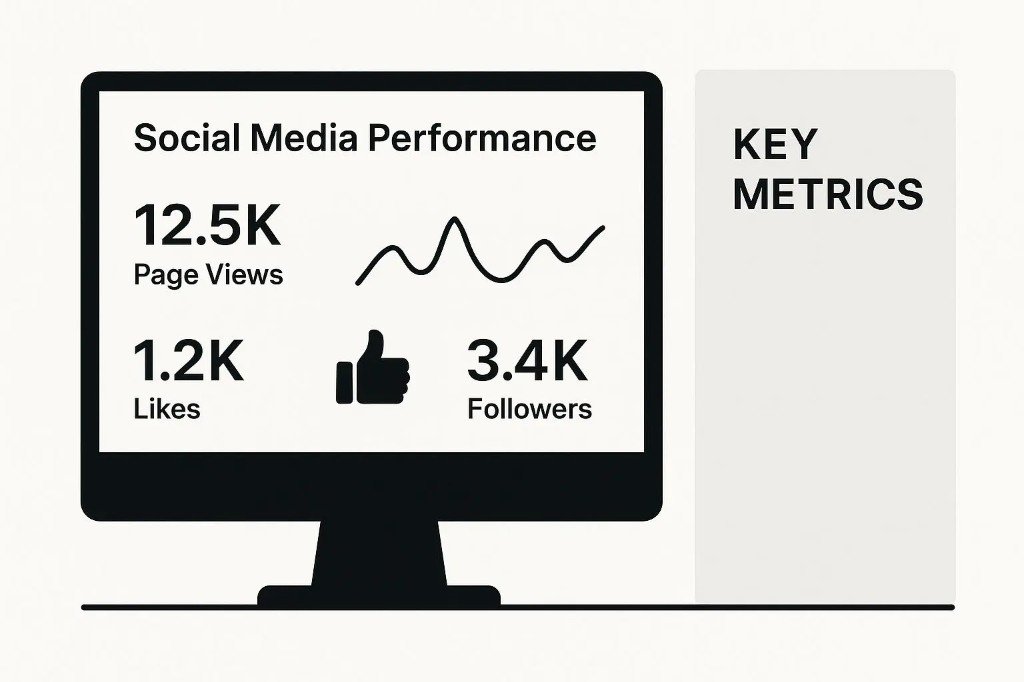 Social Media Performance

12.5K
Page Views

1.2K
Likes

3.4K
Followers

KEY METRICS